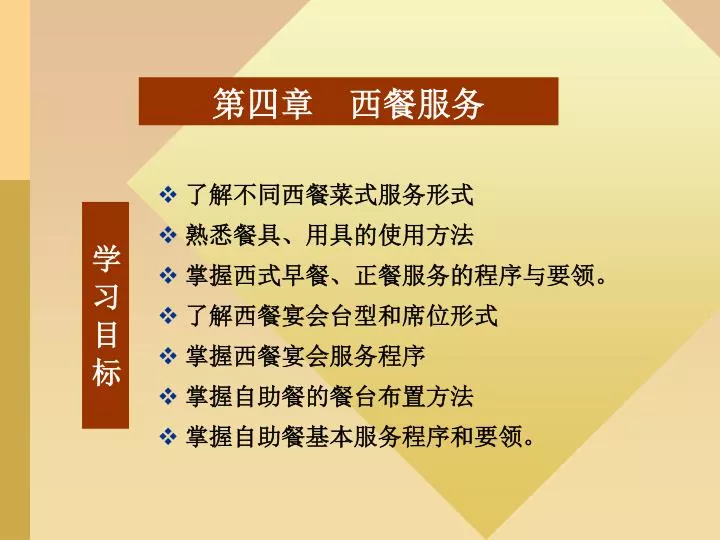 第四章 西餐服务

学习目标

❖ 了解不同西餐菜式服务形式
❖ 熟悉餐具、用具的使用方法
❖ 掌握西式早餐、正餐服务的程序与要领。
❖ 了解西餐宴会台型和席位形式
❖ 掌握西餐宴会服务程序
❖ 掌握自助餐的餐台布置方法
❖ 掌握自助餐基本服务程序和要领。